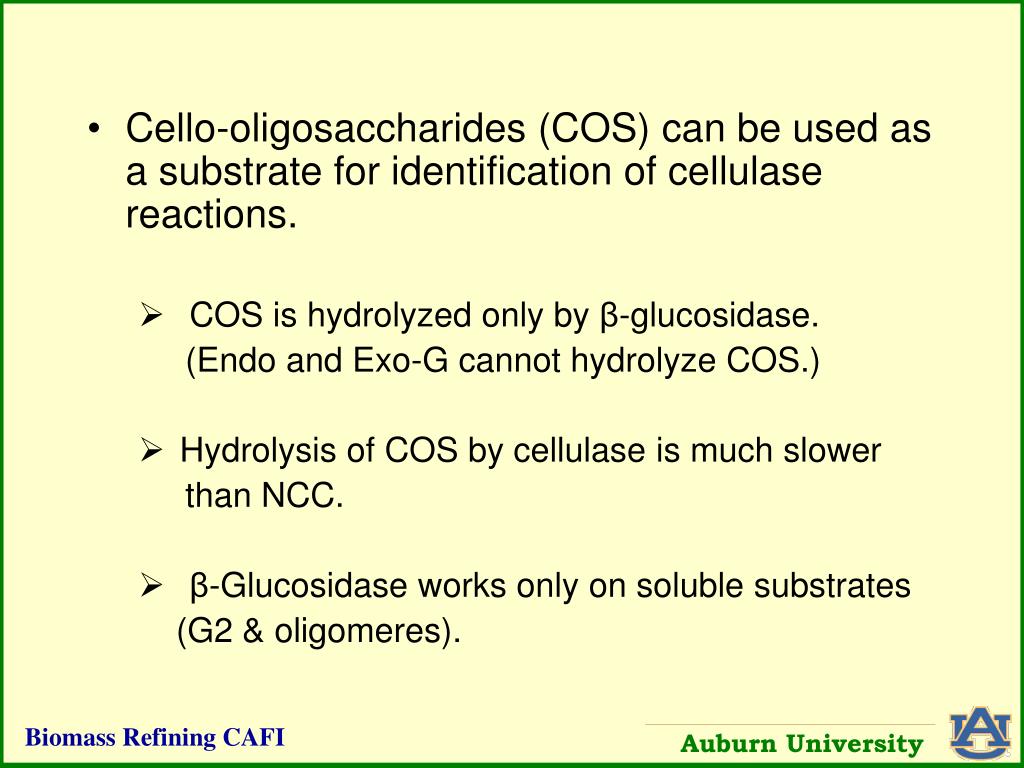 • Cello-oligosaccharides (COS) can be used as a substrate for identification of cellulase reactions.

➢ COS is hydrolyzed only by β-glucosidase. (Endo and Exo-G cannot hydrolyze COS.)

➢ Hydrolysis of COS by cellulase is much slower than NCC.

➢ β-Glucosidase works only on soluble substrates (G2 & oligomeres).

Biomass Refining CAFI

Auburn University

AU